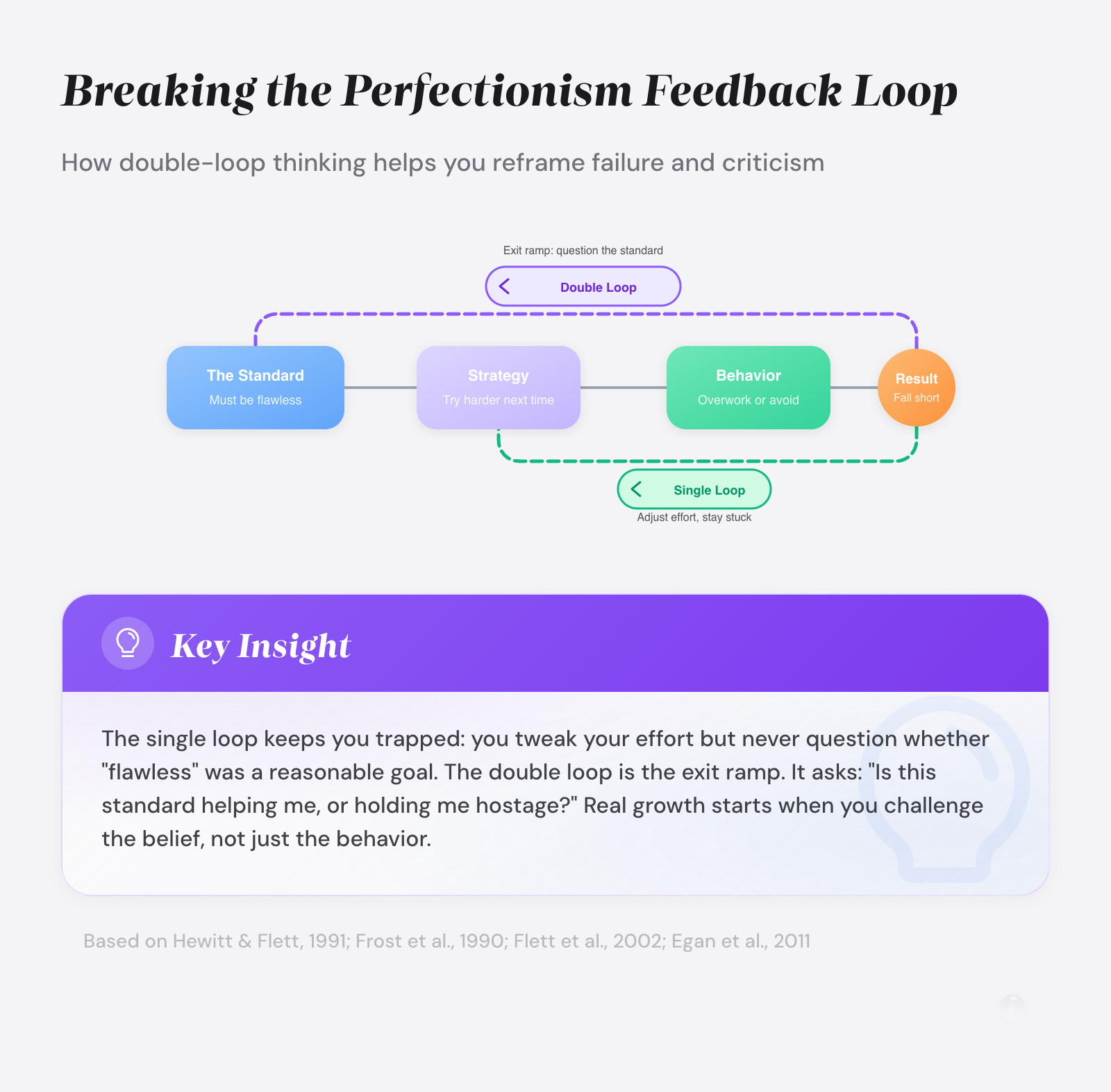 Breaking the Perfectionism Feedback Loop

How double-loop thinking helps you reframe failure and criticism

Exit ramp: question the standard

Double Loop

The Standard
Must be flawless

Strategy
Try harder next time

Behavior
Overwork or avoid

Result
Fall short

Single Loop

Adjust effort, stay stuck

Key Insight

The single loop keeps you trapped: you tweak your effort but never question whether "flawless" was a reasonable goal. The double loop is the exit ramp. It asks: "Is this standard helping me, or holding me hostage?" Real growth starts when you challenge the belief, not just the behavior.

Based on Hewitt & Flett, 1991; Frost et al., 1990; Flett et al., 2002; Egan et al., 2011